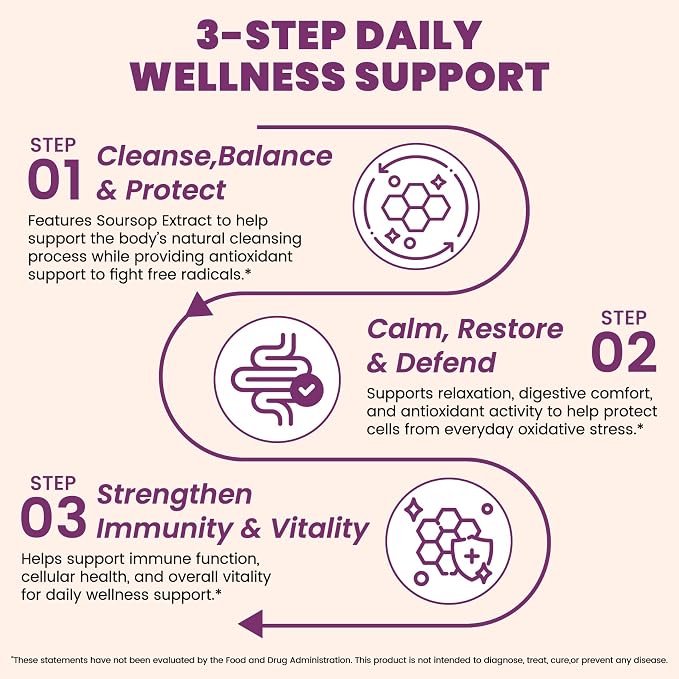 3-STEP DAILY WELLNESS SUPPORT

STEP 01 Cleanse,Balance & Protect

Features Soursop Extract to help support the body's natural cleansing process while providing antioxidant support to fight free radicals.*

Calm, Restore & Defend

STEP 02

Supports relaxation, digestive comfort, and antioxidant activity to help protect cells from everyday oxidative stress.*

STEP 03 Strengthen Immunity & Vitality

Helps support immune function, cellular health, and overall vitality for daily wellness support.*

*These statements have not been evaluated by the Food and Drug Administration. This product is not intended to diagnose, treat, cure,or prevent any disease.